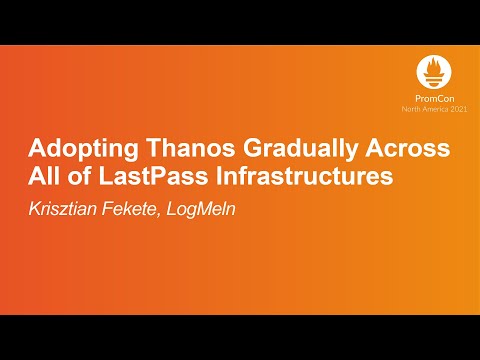 PromCon
North America 2021

Adopting Thanos Gradually Across All of LastPass Infrastructures

Krisztian Fekete, LogMeIn